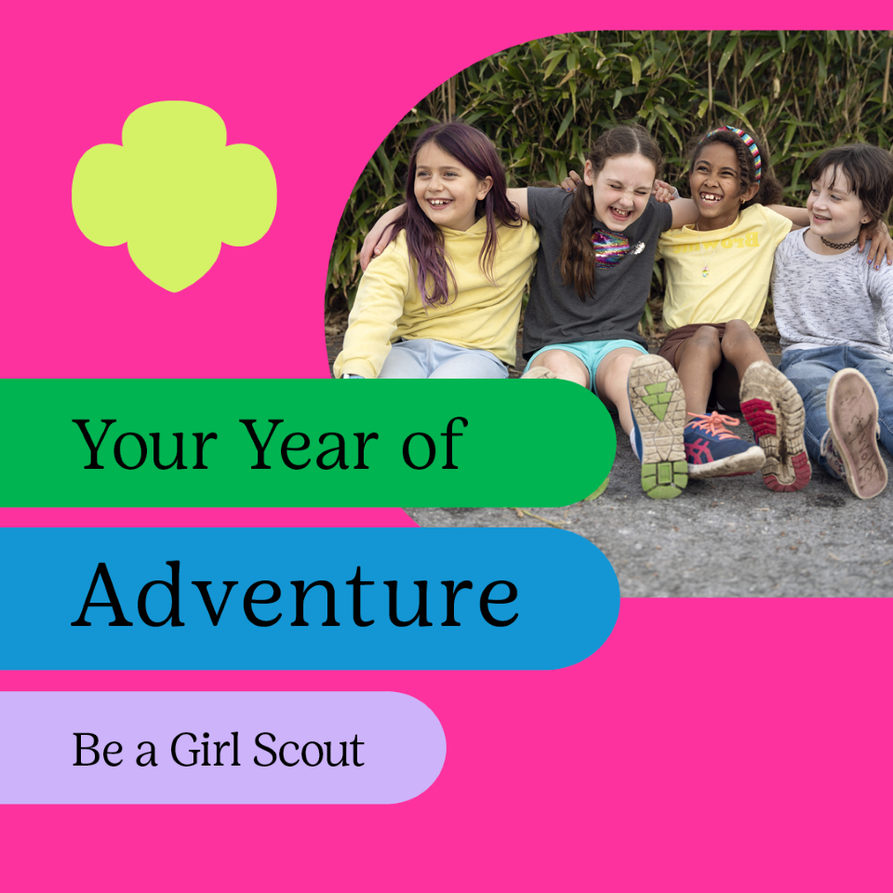 Your Year of

Adventure

Be a Girl Scout